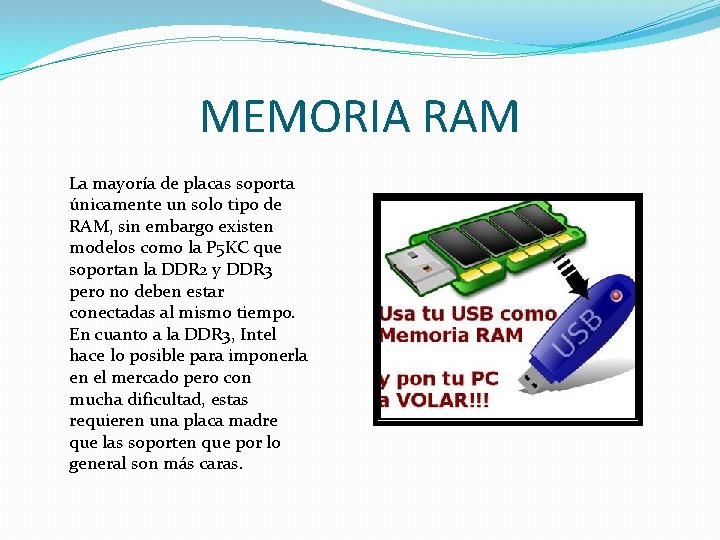 MEMORIA RAM

La mayoría de placas soporta únicamente un solo tipo de RAM, sin embargo existen modelos como la P5KC que soportan la DDR2 y DDR3 pero no deben estar conectadas al mismo tiempo. En cuanto a la DDR3, Intel hace lo posible para imponerla en el mercado pero con mucha dificultad, estas requieren una placa madre que las soporten que por lo general son más caras.

Usa tu USB como Memoria RAM

y pon tu PC a VOLAR!!!

USB